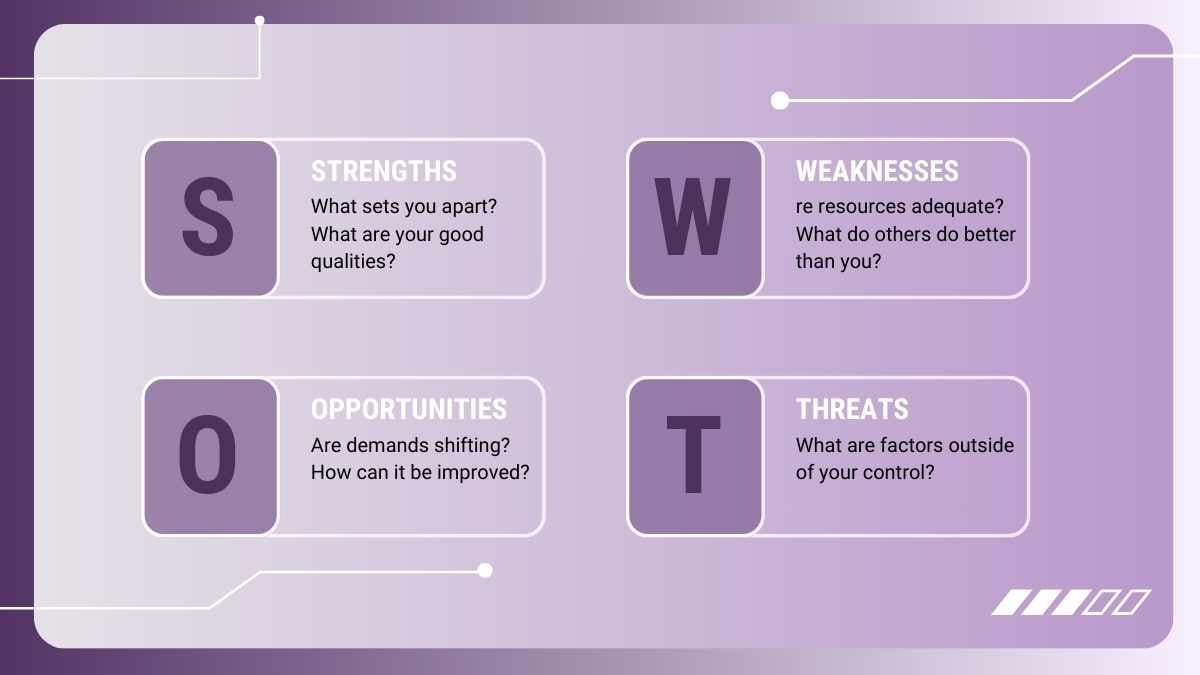 S

STRENGTHS

What sets you apart? What are your good qualities?

W

WEAKNESSES

re resources adequate? What do others do better than you?

O

OPPORTUNITIES

Are demands shifting? How can it be improved?

T

THREATS

What are factors outside of your control?